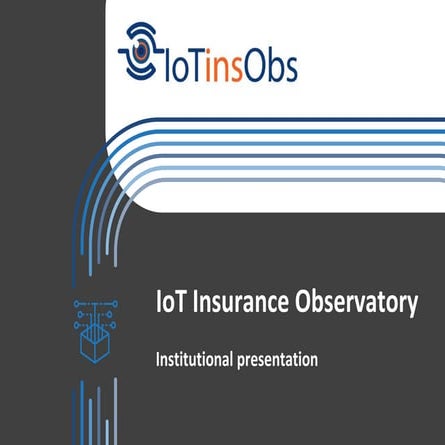 IoTinsObs

IoT Insurance Observatory

Institutional presentation